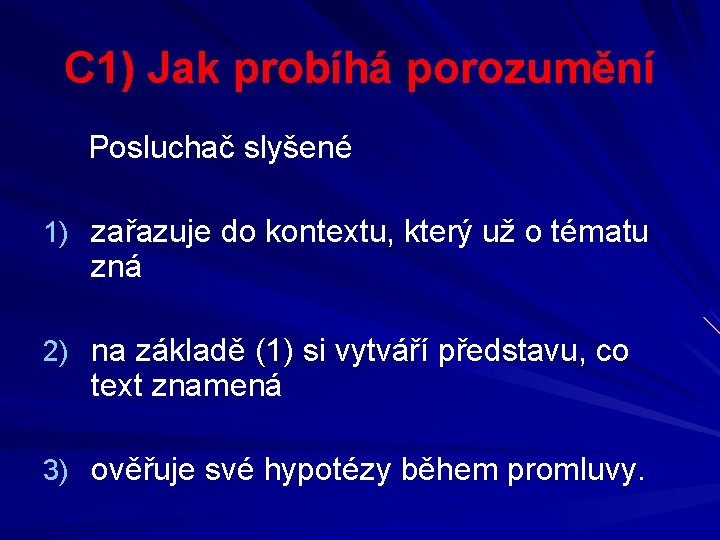 C1) Jak probíhá porozumění

Posluchač slyšené

1) zařazuje do kontextu, který už o tématu zná

2) na základě (1) si vytváří představu, co text znamená

3) ověřuje své hypotézy během promluvy.